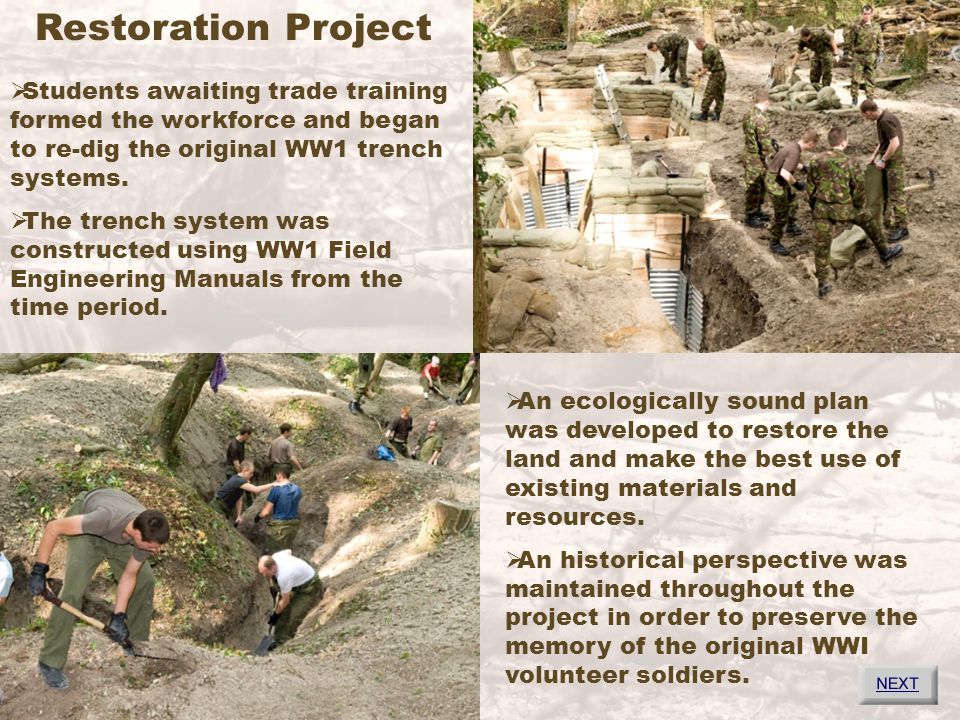 Restoration Project

➢Students awaiting trade training formed the workforce and began to re-dig the original WW1 trench systems.

➢The trench system was constructed using WW1 Field Engineering Manuals from the time period.

➢An ecologically sound plan was developed to restore the land and make the best use of existing materials and resources.

➢An historical perspective was maintained throughout the project in order to preserve the memory of the original WWI volunteer soldiers.

NEXT